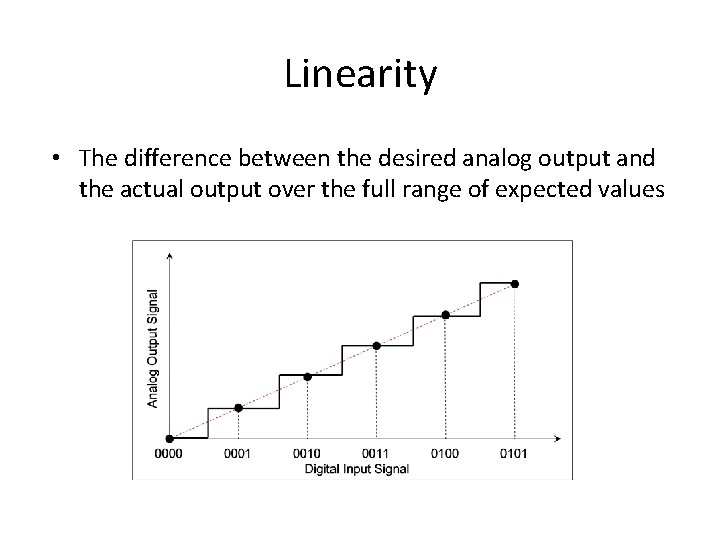 Linearity

• The difference between the desired analog output and the actual output over the full range of expected values

Analog Output Signal

0000
0001
0010
0011
0100
0101
Digital Input Signal